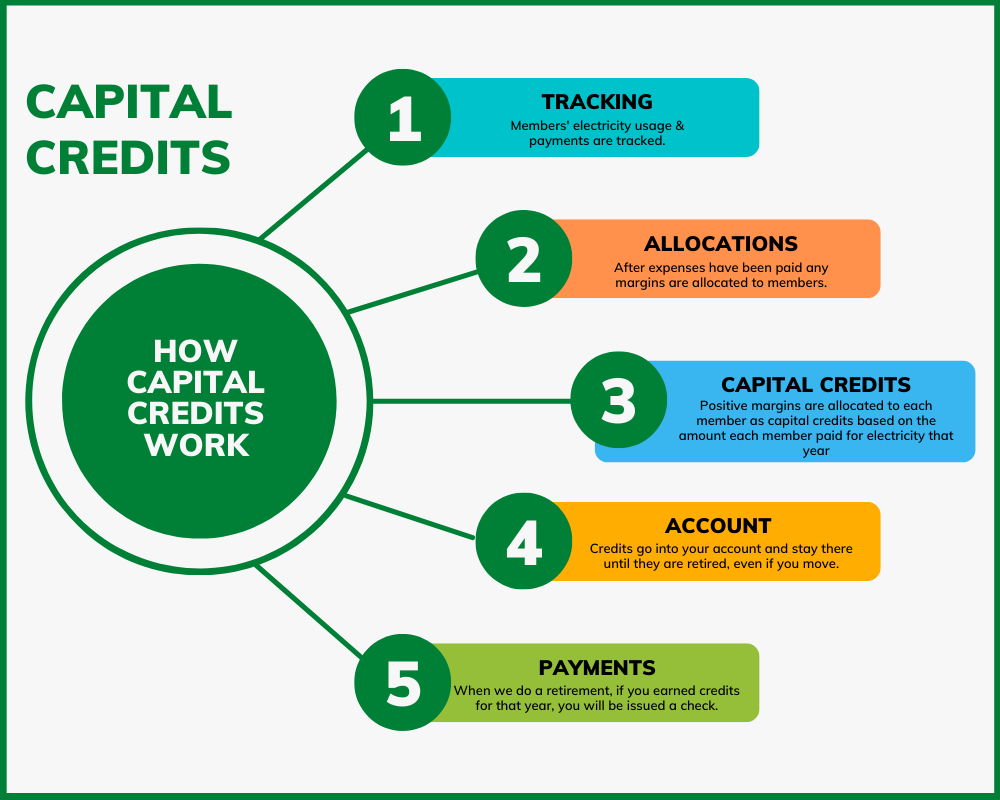 CAPITAL CREDITS

HOW CAPITAL CREDITS WORK

1
TRACKING
Members' electricity usage & payments are tracked.

2
ALLOCATIONS
After expenses have been paid any margins are allocated to members.

3
CAPITAL CREDITS
Positive margins are allocated to each member as capital credits based on the amount each member paid for electricity that year

4
ACCOUNT
Credits go into your account and stay there until they are retired, even if you move.

5
PAYMENTS
When we do a retirement, if you earned credits for that year, you will be issued a check.